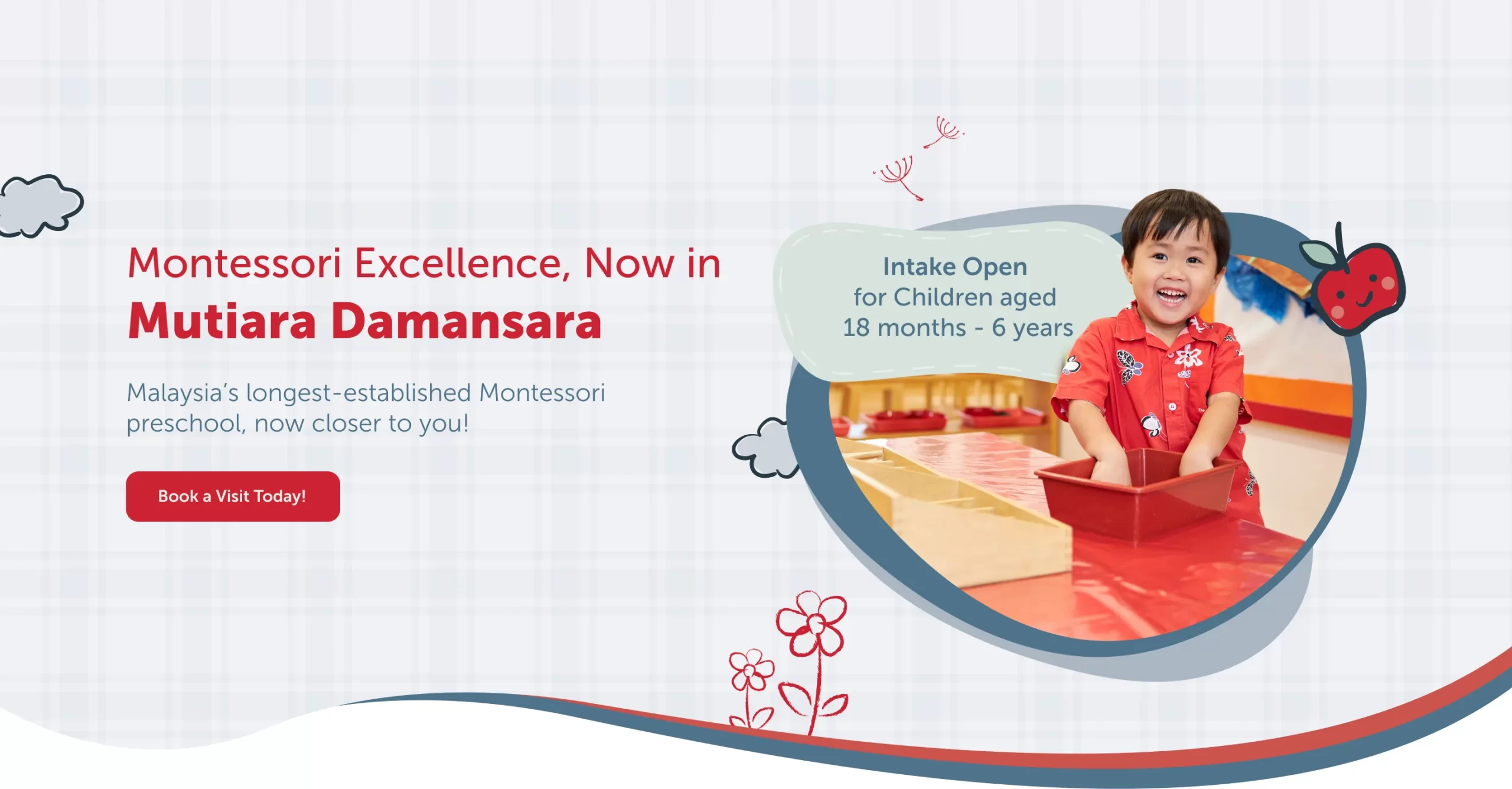 Montessori Excellence, Now in
Mutiara Damansara

Malaysia's longest-established Montessori preschool, now closer to you!

Book a Visit Today!

Intake Open
for Children aged
18 months - 6 years